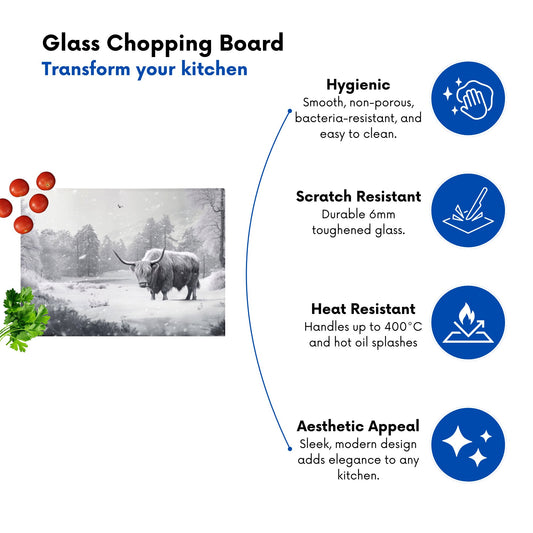 Glass Chopping Board
Transform your kitchen

Hygienic
Smooth, non-porous, bacteria-resistant, and easy to clean.

Scratch Resistant
Durable 6mm toughened glass.

Heat Resistant
Handles up to 400°C and hot oil splashes

Aesthetic Appeal
Sleek, modern design adds elegance to any kitchen.